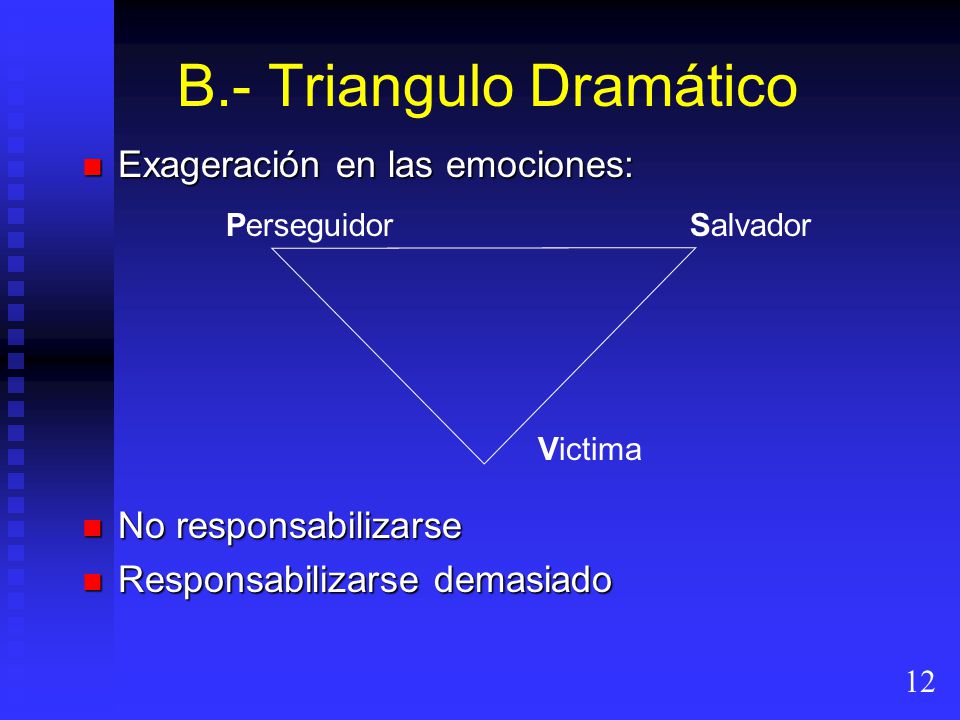 B.- Triangulo Dramático

Exageración en las emociones:

Perseguidor

Salvador

Victima

No responsabilizarse

Responsabilizarse demasiado

12